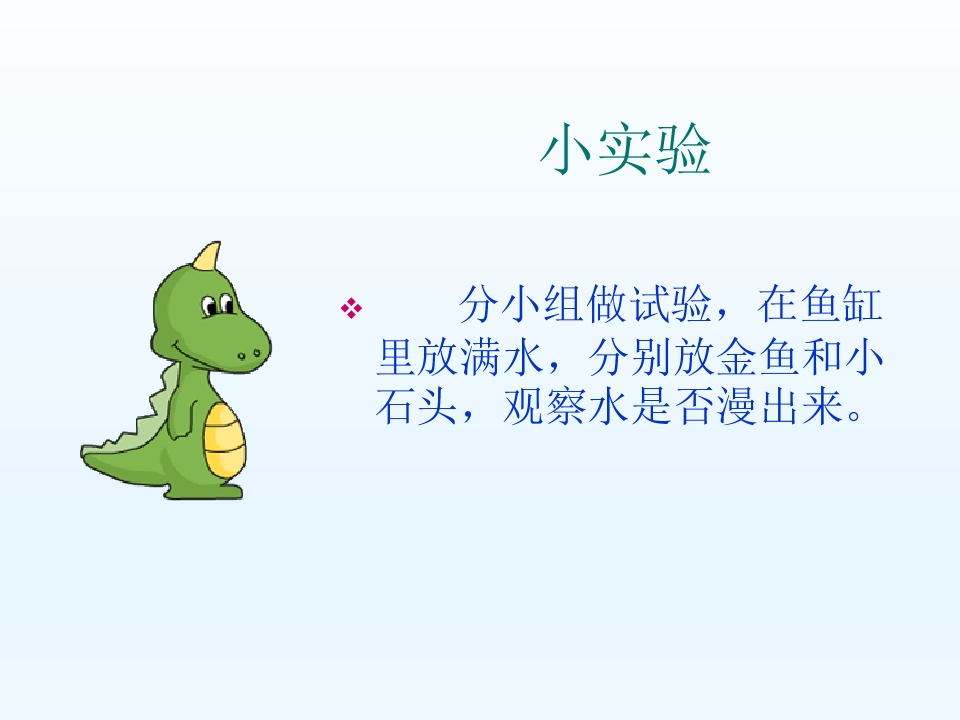 小实验

❖ 分小组做试验，在鱼缸里放满水，分别放金鱼和小石头，观察水是否漫出来。